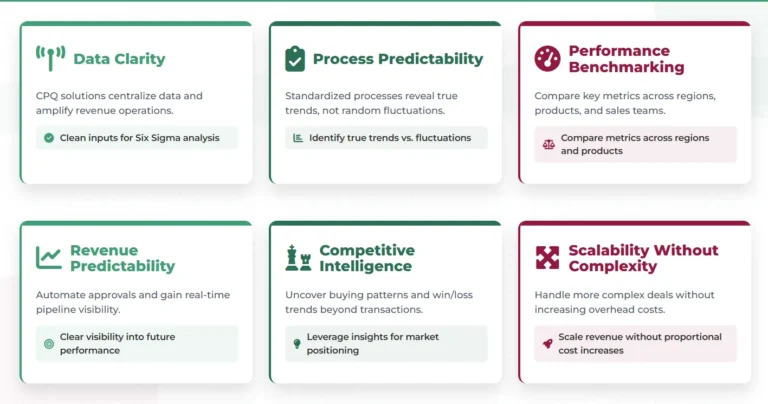 Data Clarity

CPQ solutions centralize data and amplify revenue operations.

Clean inputs for Six Sigma analysis

Process Predictability

Standardized processes reveal true trends, not random fluctuations.

Identify true trends vs. fluctuations

Performance Benchmarking

Compare key metrics across regions, products, and sales teams.

Compare metrics across regions and products

Revenue Predictability

Automate approvals and gain real-time pipeline visibility.

Clear visibility into future performance

Competitive Intelligence

Uncover buying patterns and win/loss trends beyond transactions.

Leverage insights for market positioning

Scalability Without Complexity

Handle more complex deals without increasing overhead costs.

Scale revenue without proportional cost increases